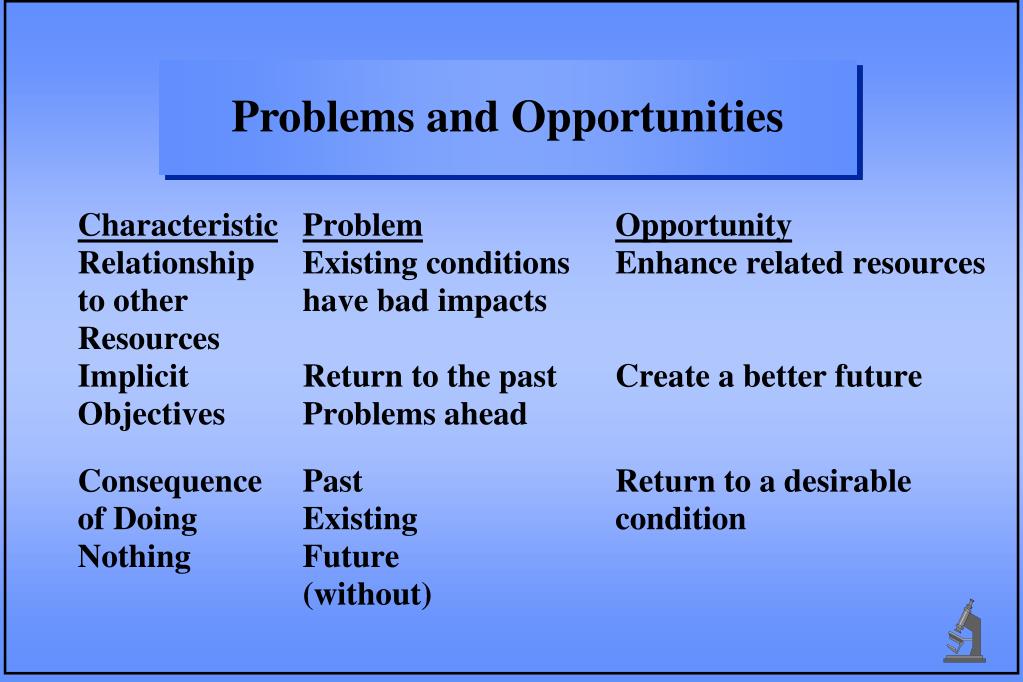 Problems and Opportunities

| Characteristic | Problem | Opportunity |
|---|---|---|
| Relationship to other Resources | Existing conditions have bad impacts | Enhance related resources |
| Implicit Objectives | Return to the past Problems ahead | Create a better future |
| Consequence of Doing Nothing | Past Existing Future (without) | Return to a desirable condition |